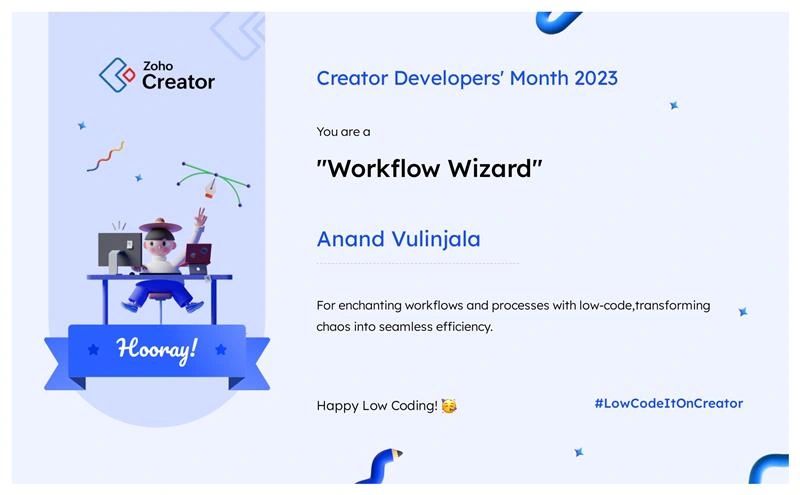 Zoho Creator

Hooray!

Creator Developers' Month 2023

You are a

"Workflow Wizard"

Anand Vulinjala

For enchanting workflows and processes with low-code,transforming chaos into seamless efficiency.

Happy Low Coding! 🥳

#LowCodeItOnCreator